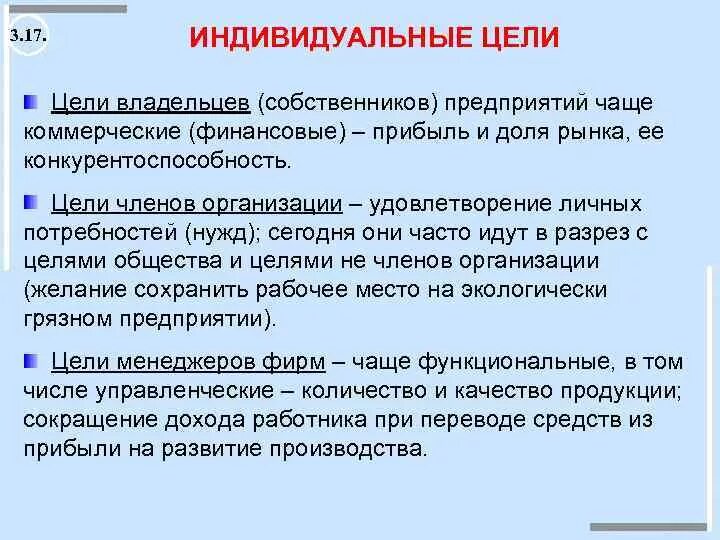 3.17.

ИНДИВИДУАЛЬНЫЕ ЦЕЛИ

Цели владельцев (собственников) предприятий чаще коммерческие (финансовые) – прибыль и доля рынка, ее конкурентоспособность.

Цели членов организации – удовлетворение личных потребностей (нужд); сегодня они часто идут в разрез с целями общества и целями не членов организации (желание сохранить рабочее место на экологически грязном предприятии).

Цели менеджеров фирм – чаще функциональные, в том числе управленческие – количество и качество продукции; сокращение дохода работника при переводе средств из прибыли на развитие производства.